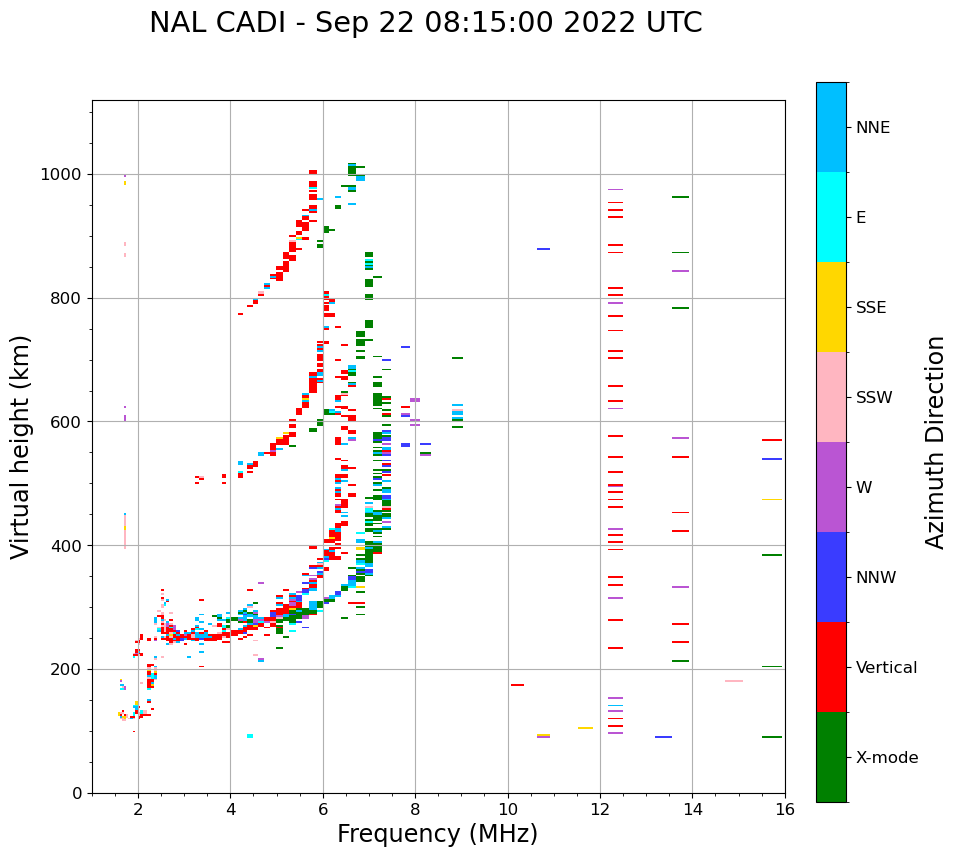 NAL CADI - Sep 22 08:15:00 2022 UTC

Virtual height (km)

1000
800
600
400
200
0

2
4
6
8
10
12
14
16

Frequency (MHz)

NNE
E
SSE
SSW
W
NNW
Vertical
X-mode

Azimuth Direction